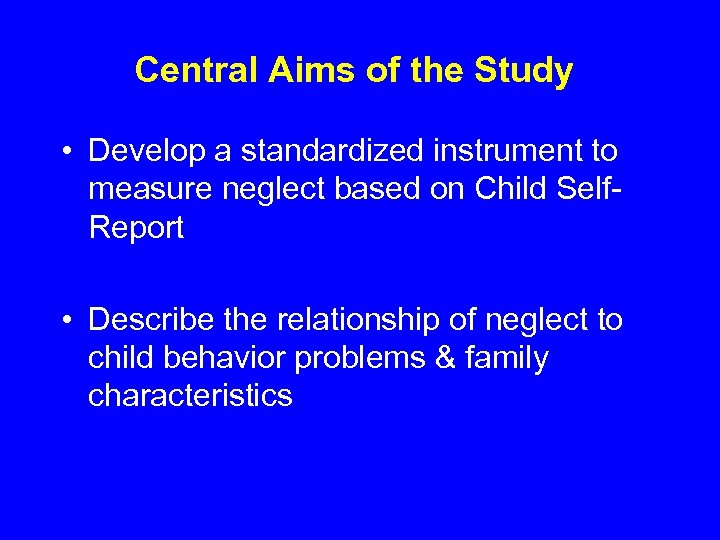 Central Aims of the Study

• Develop a standardized instrument to measure neglect based on Child Self-Report

• Describe the relationship of neglect to child behavior problems & family characteristics